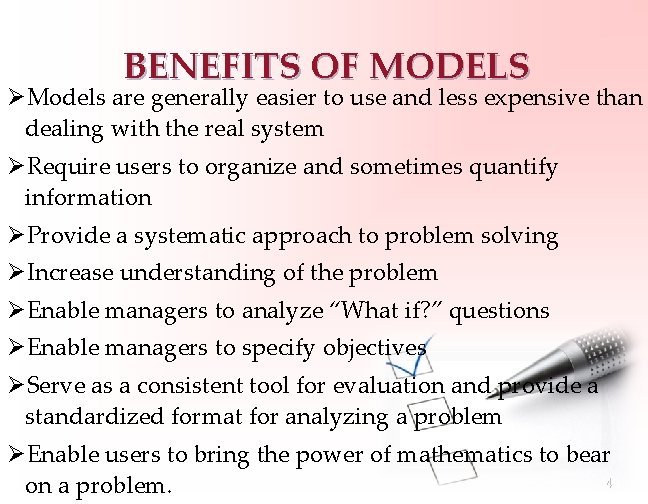 BENEFITS OF MODELS

➢Models are generally easier to use and less expensive than dealing with the real system

➢Require users to organize and sometimes quantify information

➢Provide a systematic approach to problem solving

➢Increase understanding of the problem

➢Enable managers to analyze "What if?" questions

➢Enable managers to specify objectives

➢Serve as a consistent tool for evaluation and provide a standardized format for analyzing a problem

➢Enable users to bring the power of mathematics to bear on a problem.

4